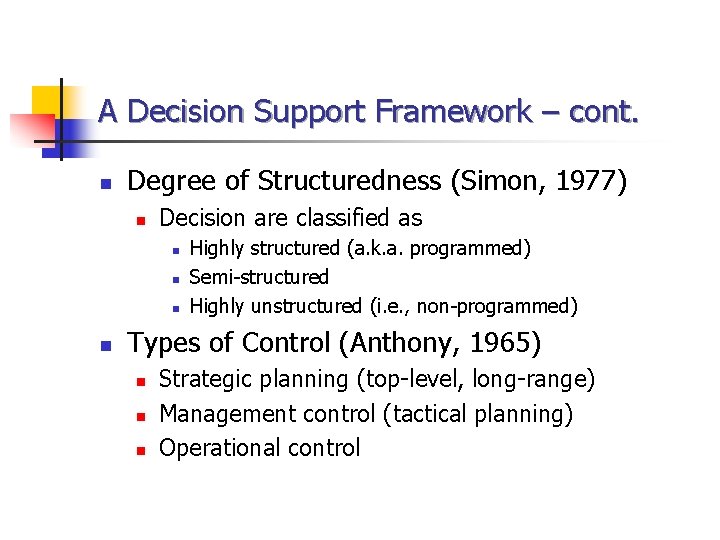 A Decision Support Framework – cont.

- Degree of Structuredness (Simon, 1977)
  - Decision are classified as
    - Highly structured (a.k.a. programmed)
    - Semi-structured
    - Highly unstructured (i.e., non-programmed)
- Types of Control (Anthony, 1965)
  - Strategic planning (top-level, long-range)
  - Management control (tactical planning)
  - Operational control